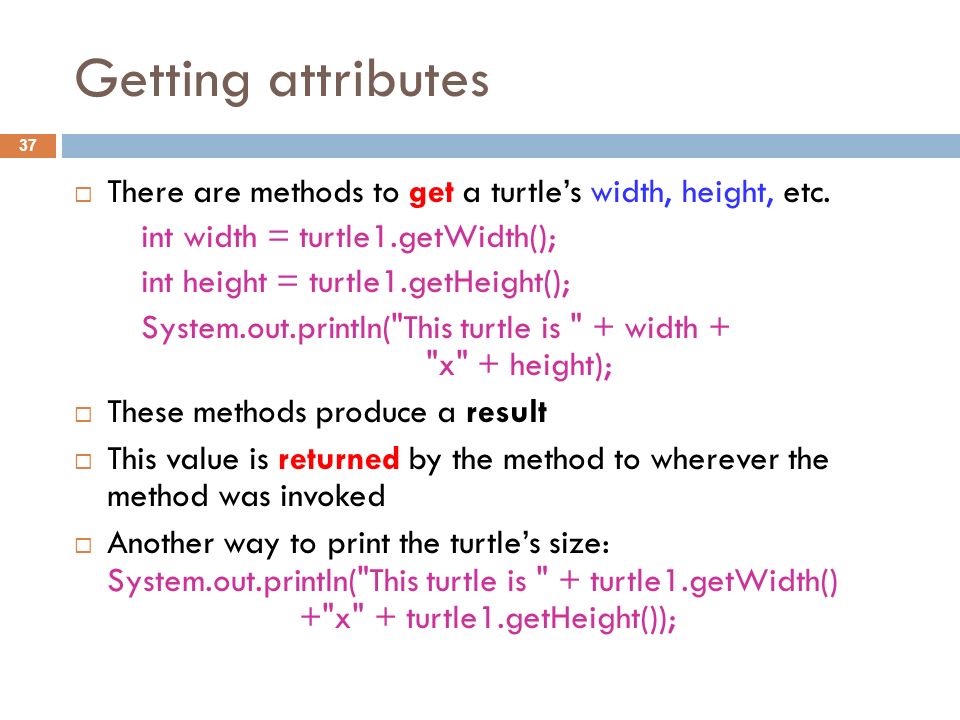 Getting attributes

37

There are methods to get a turtle's width, height, etc.

int width = turtle1.getWidth();
int height = turtle1.getHeight();
System.out.println("This turtle is " + width + "x" + height);

These methods produce a result

This value is returned by the method to wherever the method was invoked

Another way to print the turtle's size:
System.out.println("This turtle is " + turtle1.getWidth() +"x" + turtle1.getHeight());